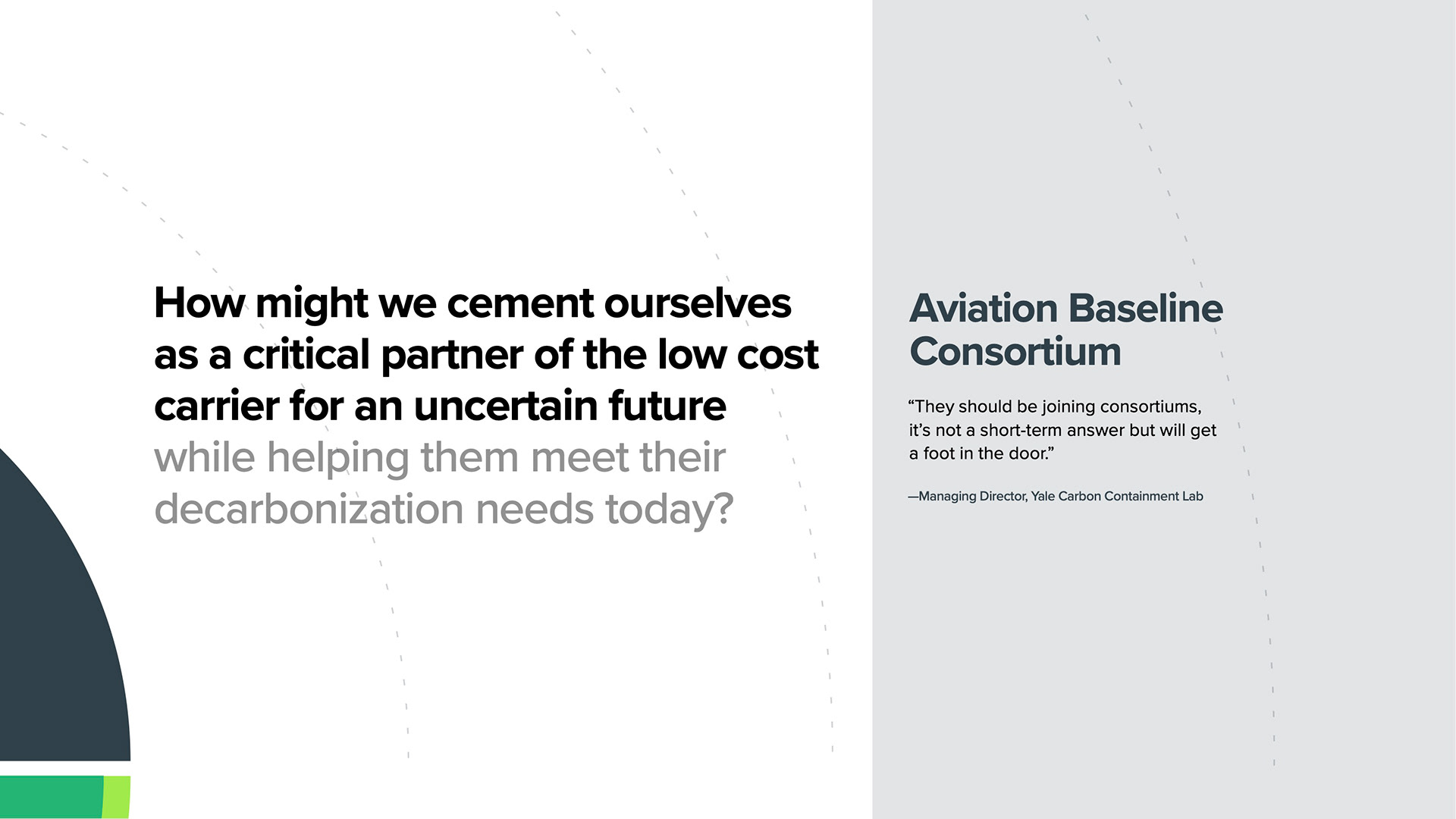 How might we cement ourselves as a critical partner of the low cost carrier for an uncertain future while helping them meet their decarbonization needs today?

Aviation Baseline Consortium

“They should be joining consortiums, it’s not a short-term answer but will get a foot in the door.”

—Managing Director, Yale Carbon Containment Lab